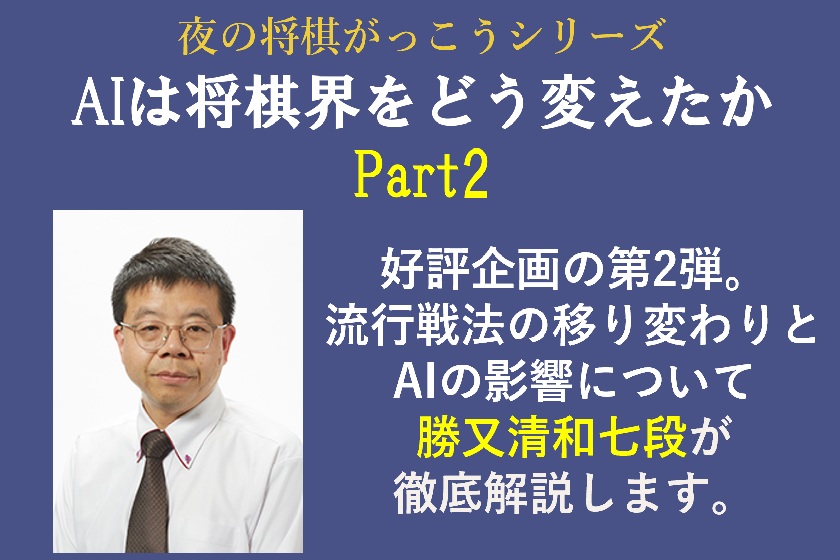 夜の将棋がっこうシリーズ
AIは将棋界をどう変えたか
Part2

好評企画の第2弾。
流行戦法の移り変わりと
AIの影響について
勝又清和七段が
徹底解説します。